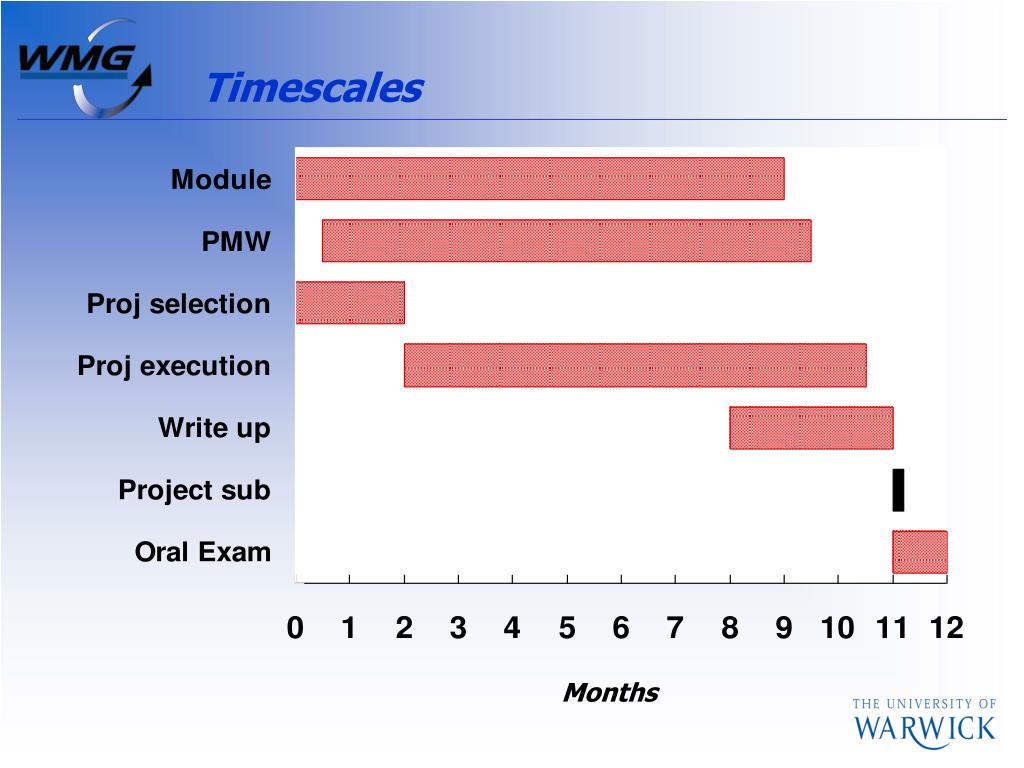 WMG

Timescales

Module
PMW
Proj selection
Proj execution
Write up
Project sub
Oral Exam

0 1 2 3 4 5 6 7 8 9 10 11 12

Months

THE UNIVERSITY OF WARWICK